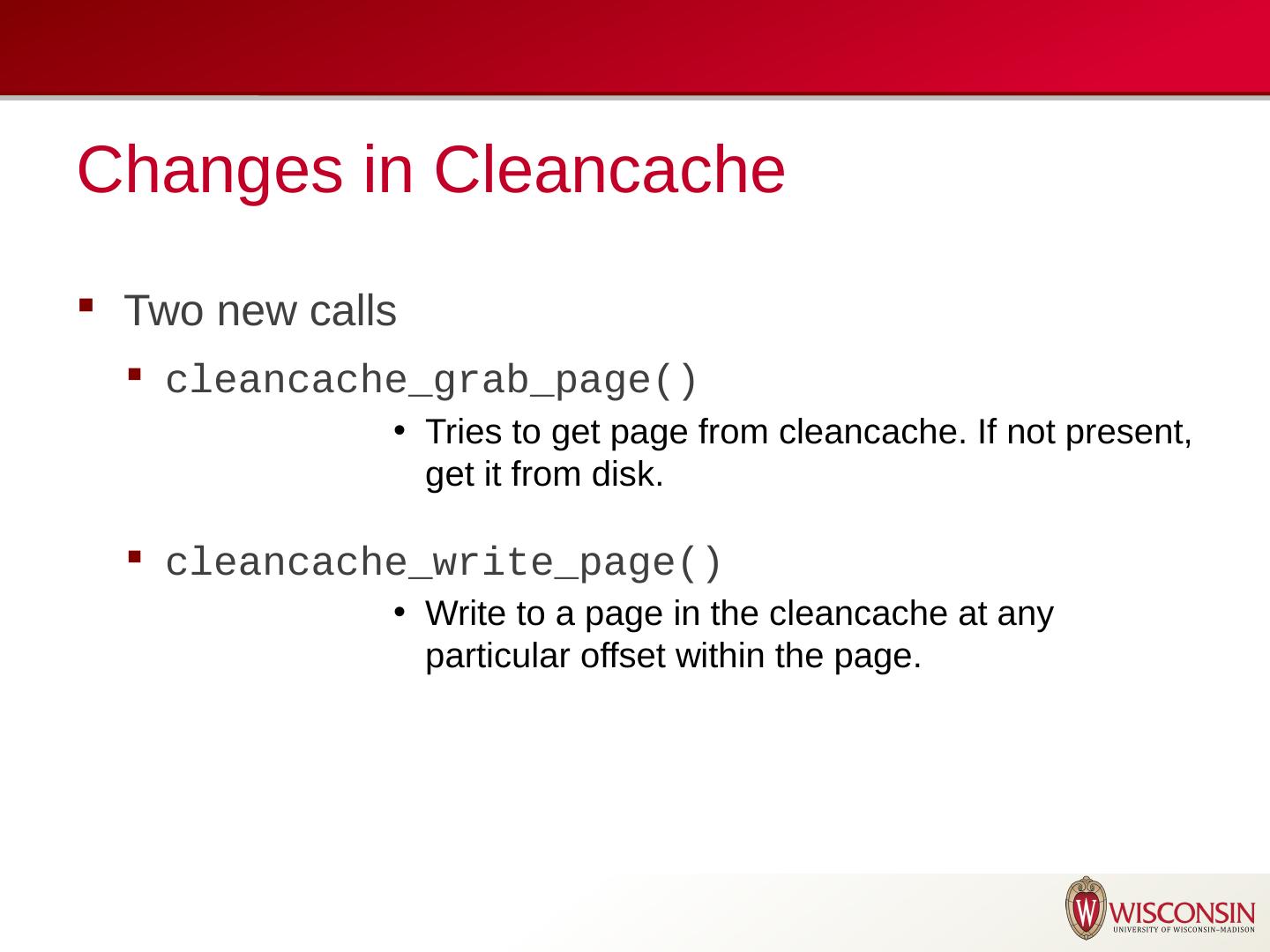 Changes in Cleancache

Two new calls

cleancache_grab_page()

Tries to get page from cleancache. If not present, get it from disk.

cleancache_write_page()

Write to a page in the cleancache at any particular offset within the page.

W WISCONSIN
UNIVERSITY OF WISCONSIN–MADISON